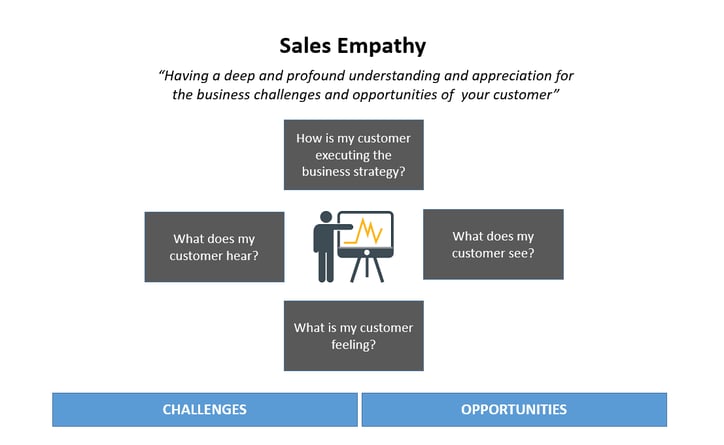 Sales Empathy

"Having a deep and profound understanding and appreciation for the business challenges and opportunities of your customer"

How is my customer executing the business strategy?

What does my customer hear?

What does my customer see?

What is my customer feeling?

CHALLENGES

OPPORTUNITIES